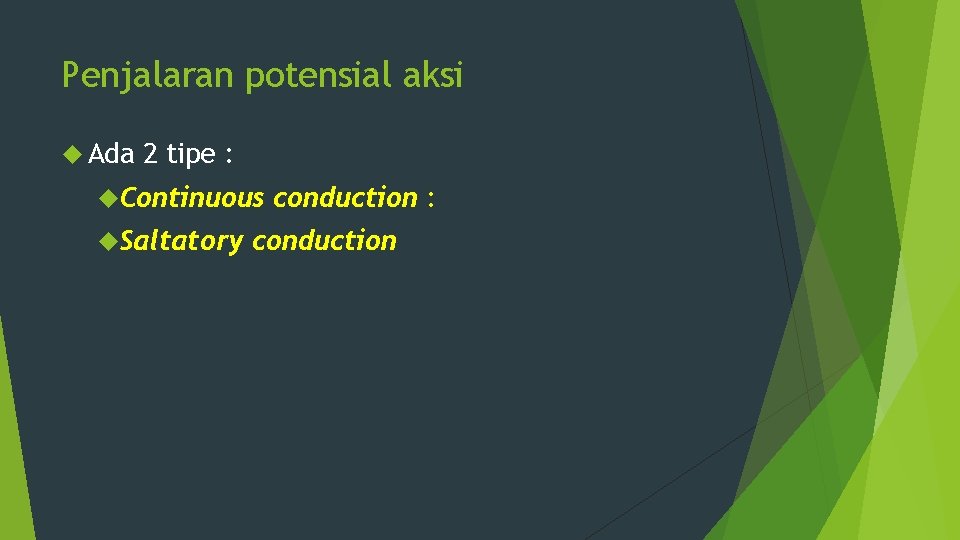 Penjalaran potensial aksi

Ada 2 tipe :

Continuous conduction :

Saltatory conduction